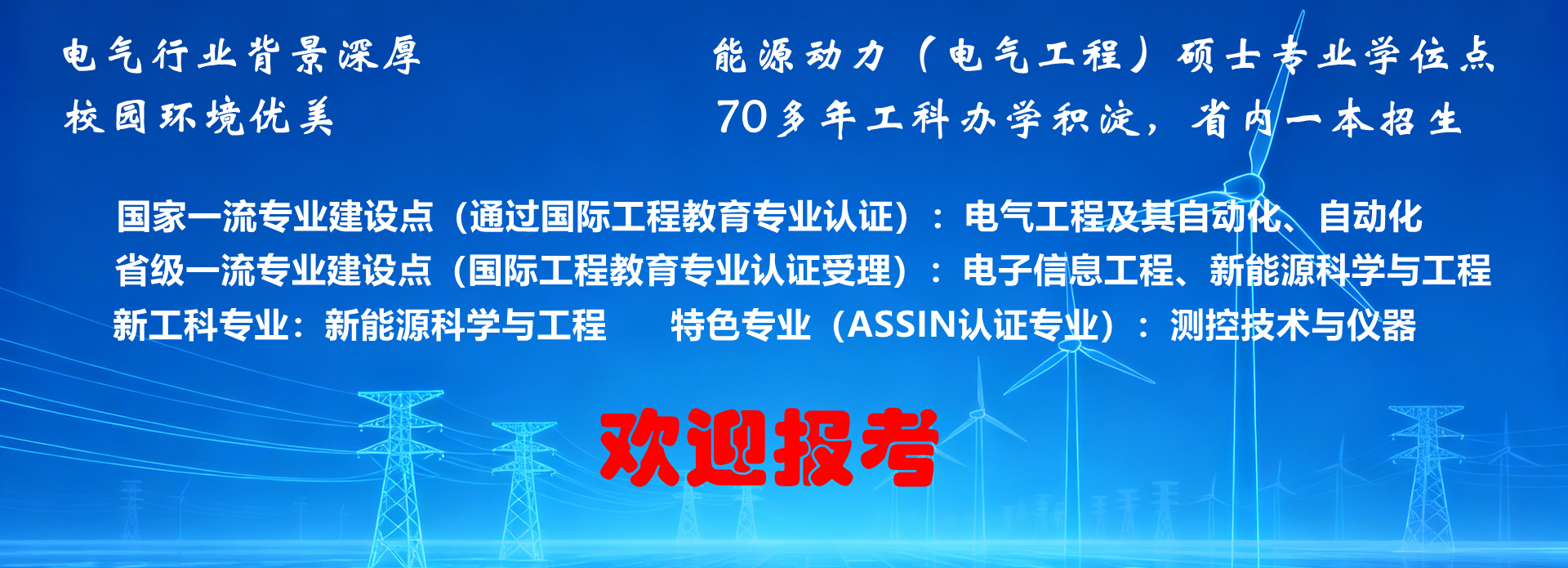 电气行业背景深厚

校园环境优美

能源动力（电气工程）硕士专业学位点

70多年工科办学积淀，省内一本招生

国家一流专业建设点（通过国际工程教育专业认证）：电气工程及其自动化、自动化

省级一流专业建设点（国际工程教育专业认证受理）：电子信息工程、新能源科学与工程

新工科专业：新能源科学与工程　　特色专业（ASSIN认证专业）：测控技术与仪器

欢迎报考